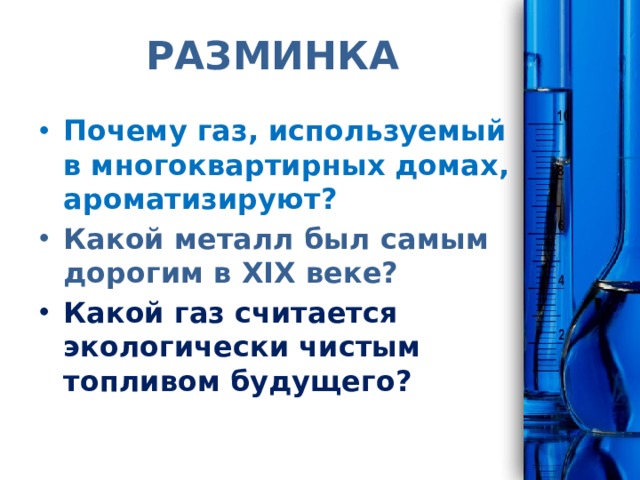 РАЗМИНКА

• Почему газ, используемый в многоквартирных домах, ароматизируют?
• Какой металл был самым дорогим в XIX веке?
• Какой газ считается экологически чистым топливом будущего?

10
8
6
4
2